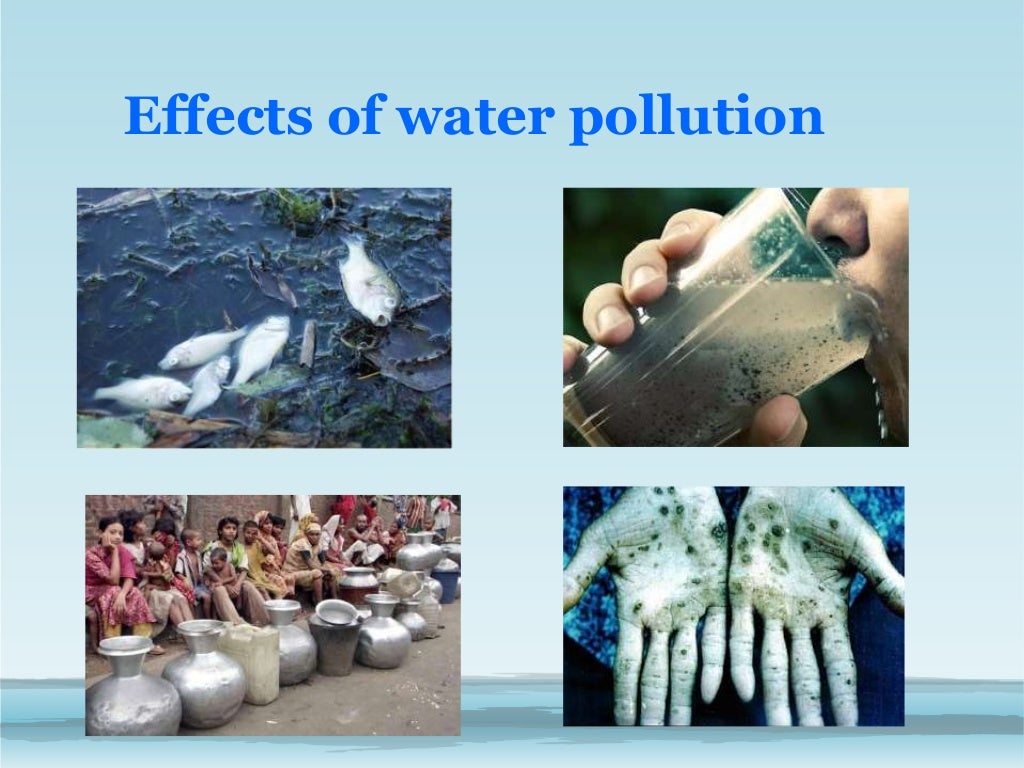 Effects of water pollution